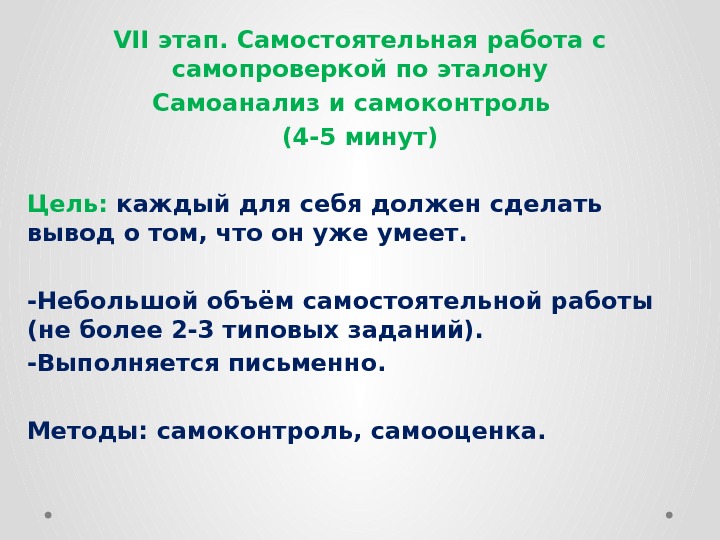 VII этап. Самостоятельная работа с самопроверкой по эталону
Самоанализ и самоконтроль
(4-5 минут)

Цель: каждый для себя должен сделать вывод о том, что он уже умеет.

-Небольшой объём самостоятельной работы (не более 2-3 типовых заданий).
-Выполняется письменно.

Методы: самоконтроль, самооценка.